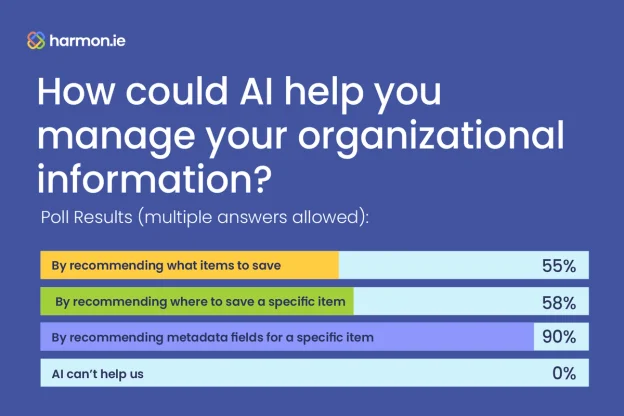 harmon.ie

How could AI help you manage your organizational information?

Poll Results (multiple answers allowed):

By recommending what items to save 55%

By recommending where to save a specific item 58%

By recommending metadata fields for a specific item 90%

AI can't help us 0%